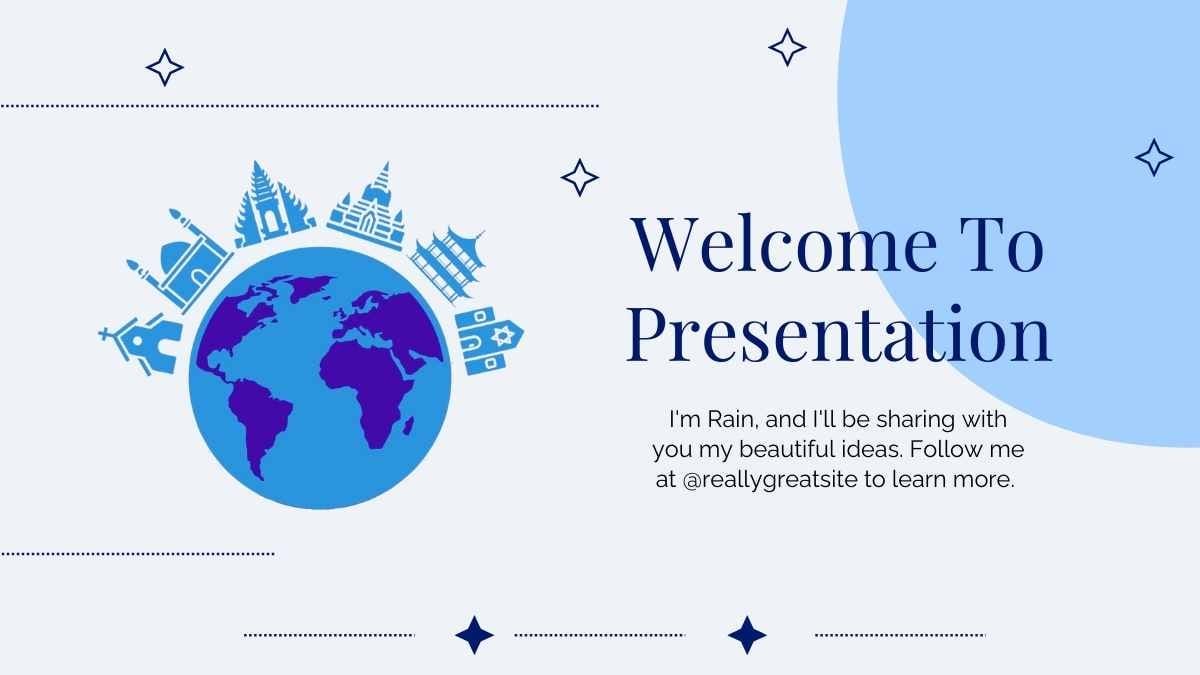 Welcome To Presentation

I'm Rain, and I'll be sharing with you my beautiful ideas. Follow me at @reallygreatsite to learn more.